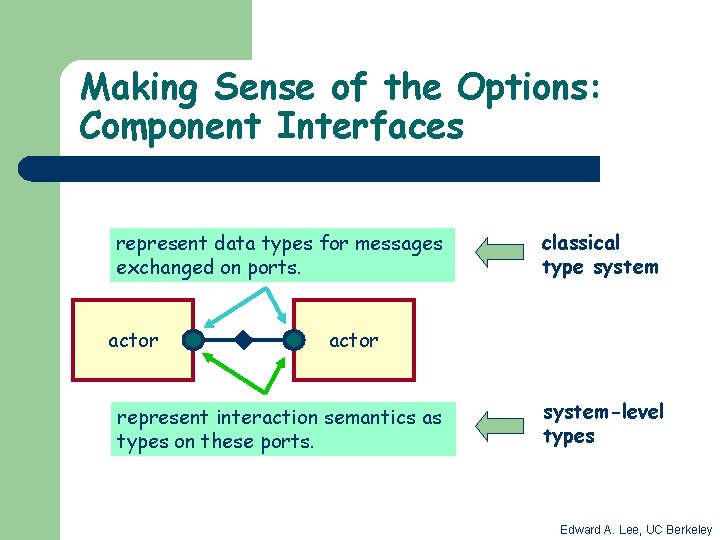 Making Sense of the Options: Component Interfaces

represent data types for messages exchanged on ports.

classical type system

actor

actor

represent interaction semantics as types on these ports.

system-level types

Edward A. Lee, UC Berkeley